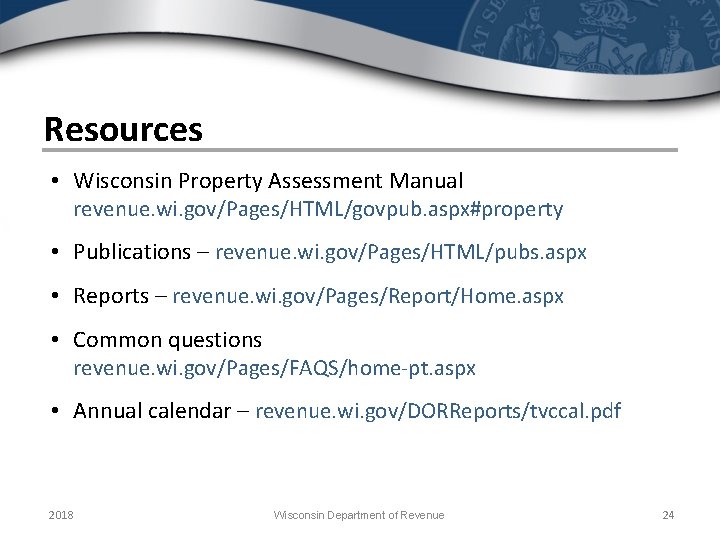 Resources

• Wisconsin Property Assessment Manual
revenue.wi.gov/Pages/HTML/govpub.aspx#property

• Publications – revenue.wi.gov/Pages/HTML/pubs.aspx

• Reports – revenue.wi.gov/Pages/Report/Home.aspx

• Common questions
revenue.wi.gov/Pages/FAQS/home-pt.aspx

• Annual calendar – revenue.wi.gov/DORReports/tvccal.pdf

2018

Wisconsin Department of Revenue

24